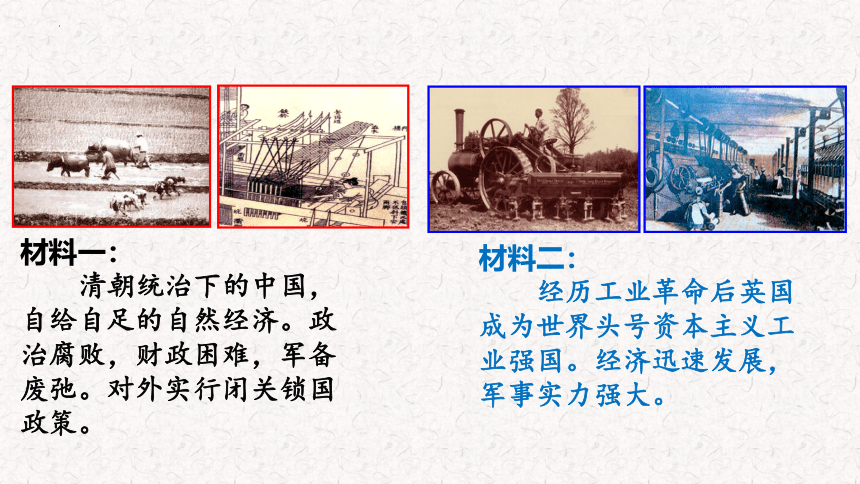 材料一：

清朝统治下的中国，自给自足的自然经济。政治腐败，财政困难，军备废弛。对外实行闭关锁国政策。

材料二：

经历工业革命后英国成为世界头号资本主义工业强国。经济迅速发展，军事实力强大。